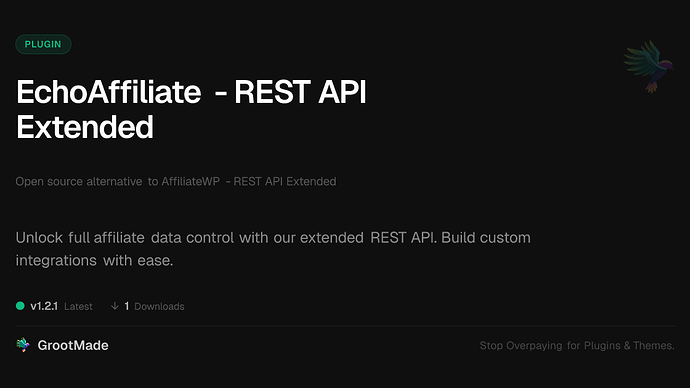 PLUGIN

EchoAffiliate - REST API Extended

Open source alternative to AffiliateWP - REST API Extended

Unlock full affiliate data control with our extended REST API. Build custom integrations with ease.

v1.2.1 Latest ↓ 1 Downloads

GrootMade

Stop Overpaying for Plugins & Themes.